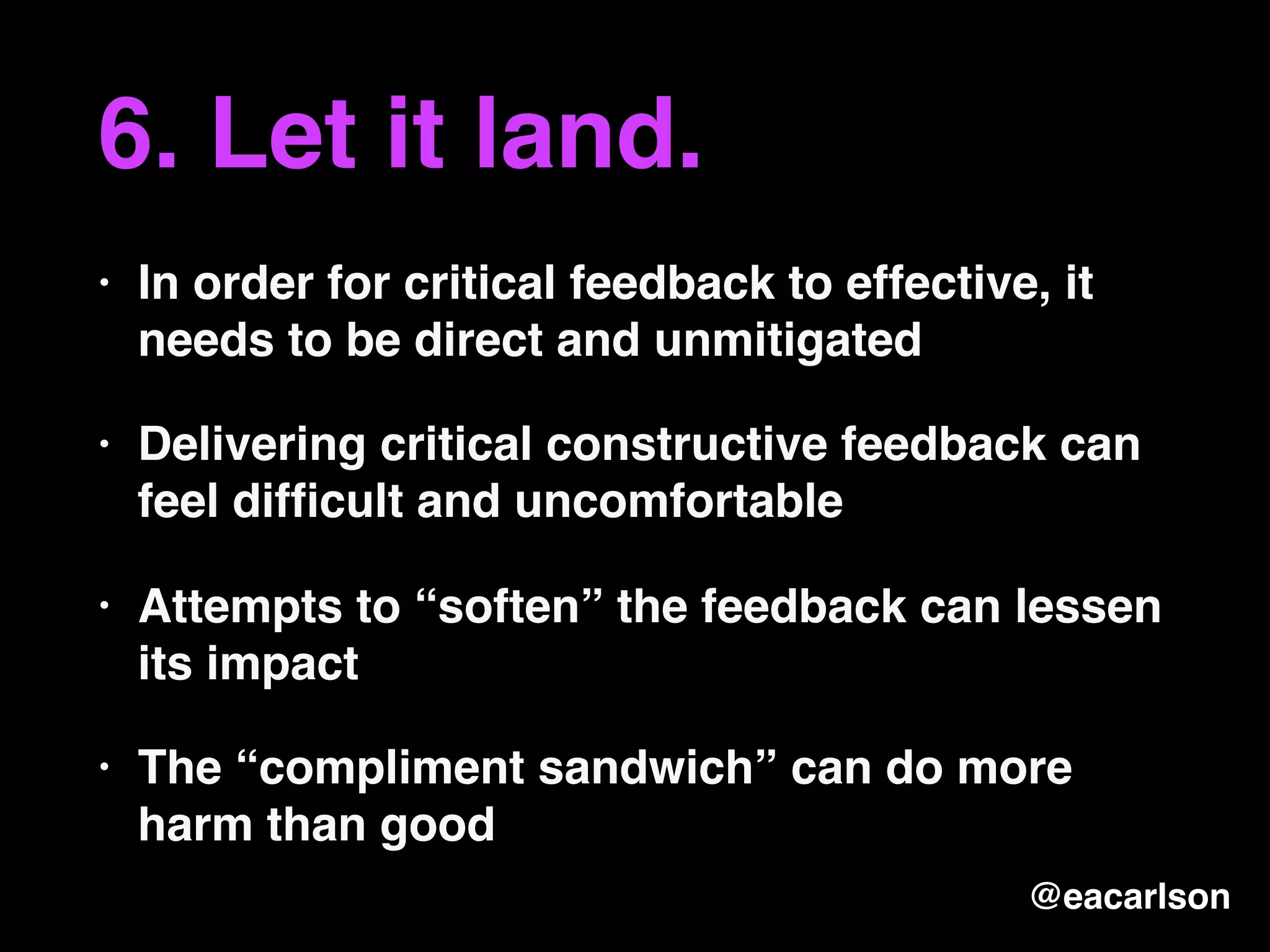 6. Let it land.

• In order for critical feedback to effective, it needs to be direct and unmitigated

• Delivering critical constructive feedback can feel difficult and uncomfortable

• Attempts to “soften” the feedback can lessen its impact

• The “compliment sandwich” can do more harm than good

@eacarlson